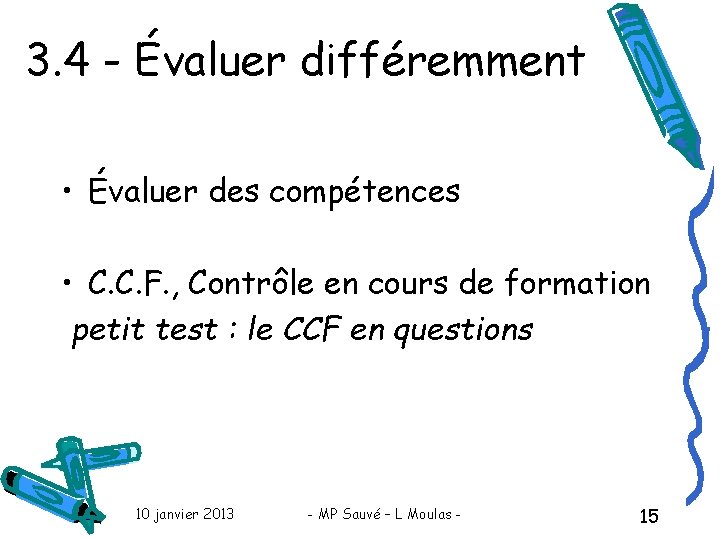 3.4 - Évaluer différemment

• Évaluer des compétences

• C.C.F., Contrôle en cours de formation
petit test : le CCF en questions

10 janvier 2013 - MP Sauvé - L Moulas - 15